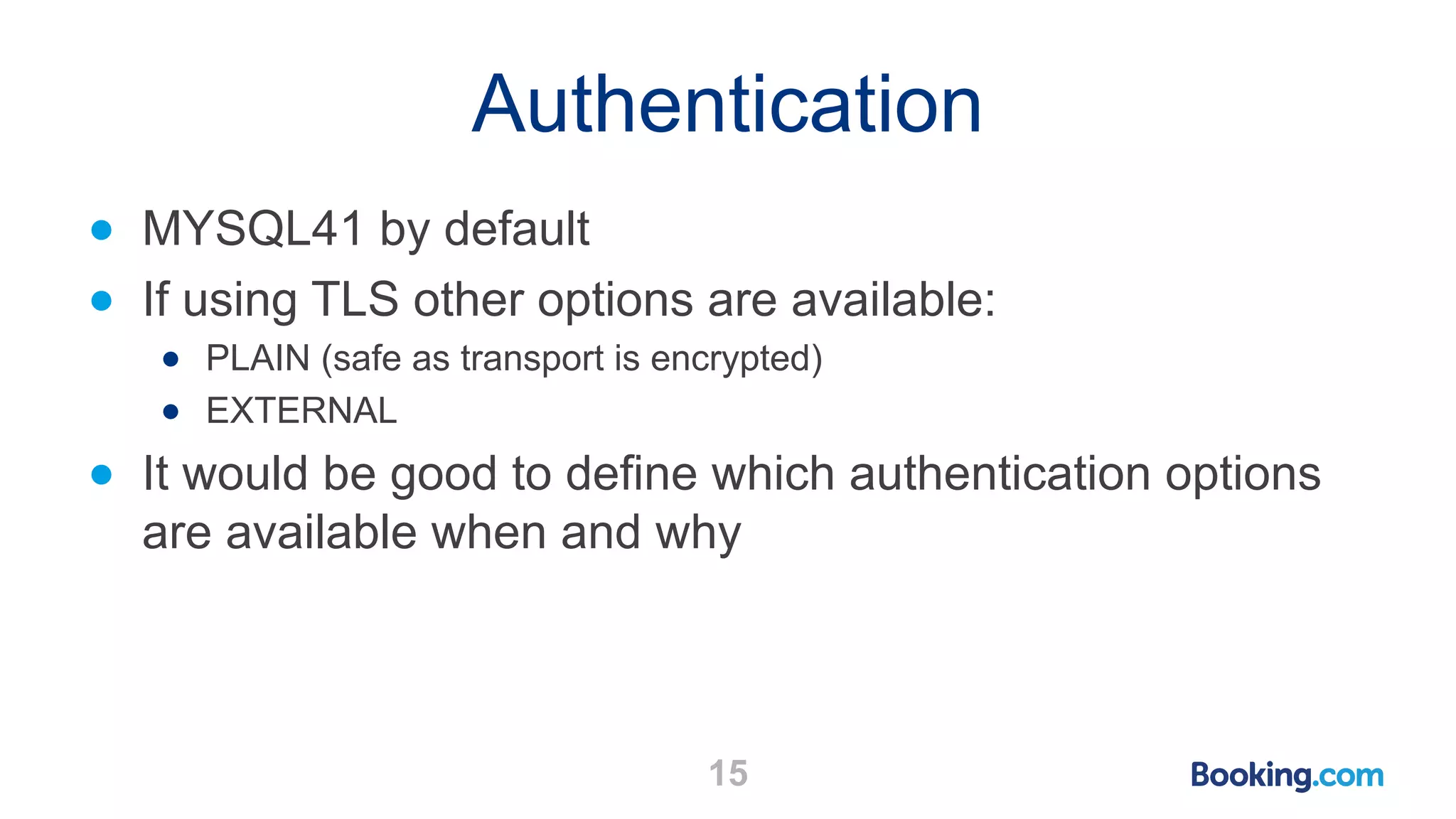 Authentication

- MYSQL41 by default
- If using TLS other options are available:
  - PLAIN (safe as transport is encrypted)
  - EXTERNAL
- It would be good to define which authentication options are available when and why

15

Booking.com